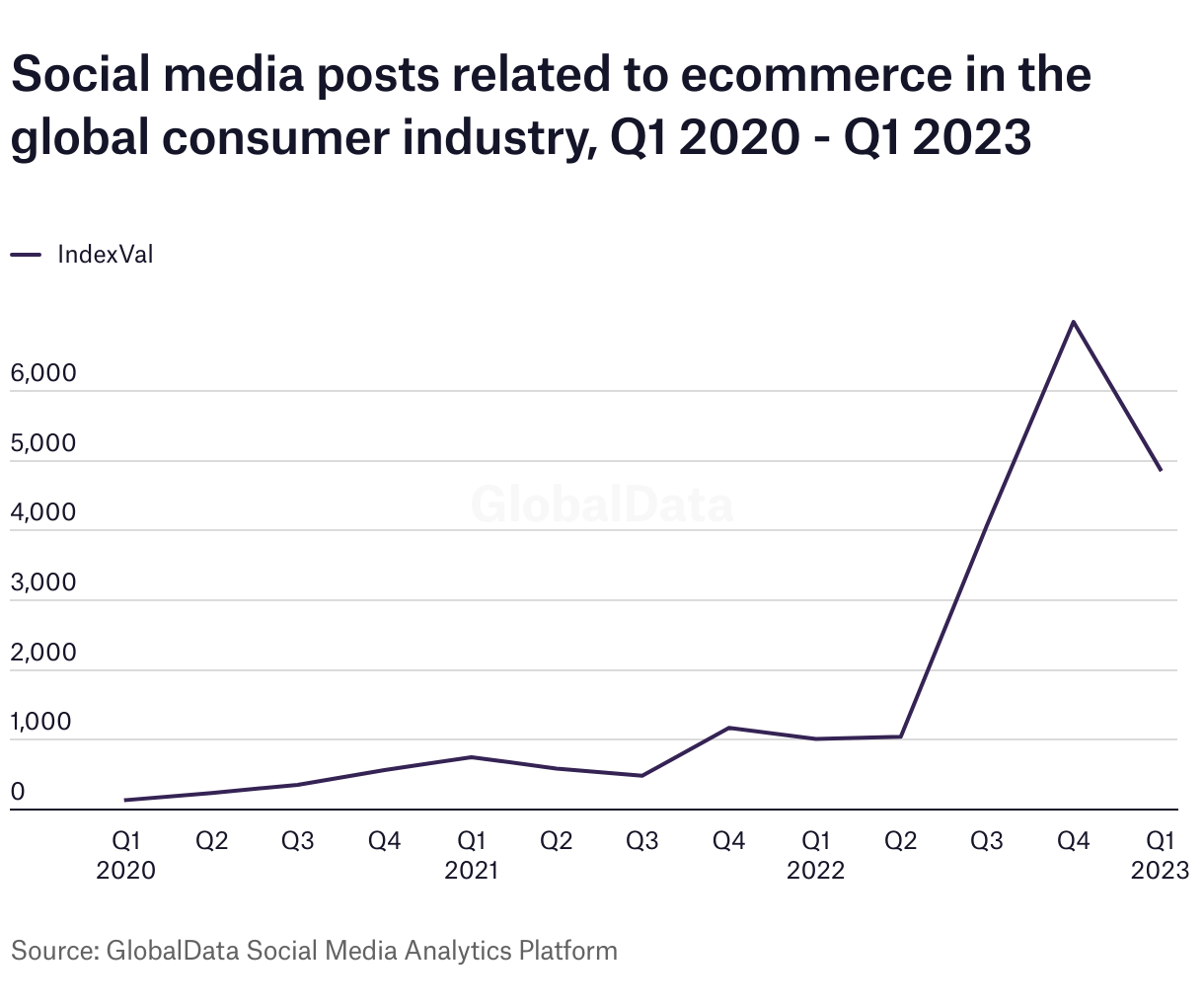 Social media posts related to ecommerce in the global consumer industry, Q1 2020 - Q1 2023

IndexVal

6,000
5,000
4,000
3,000
2,000
1,000
0

GlobalData

Q1 2020
Q2
Q3
Q4
Q1 2021
Q2
Q3
Q4
Q1 2022
Q2
Q3
Q4
Q1 2023

Source: GlobalData Social Media Analytics Platform